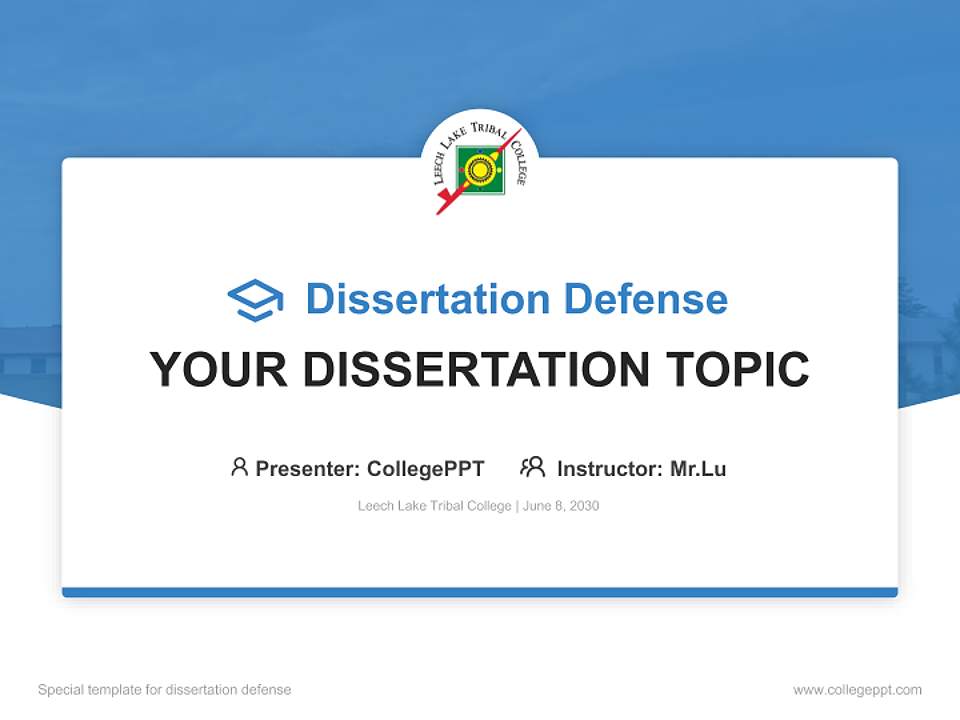 LEECH LAKE TRIBAL COLLEGE

Dissertation Defense

YOUR DISSERTATION TOPIC

Presenter: CollegePPT Instructor: Mr.Lu

Leech Lake Tribal College | June 8, 2030

Special template for dissertation defense

www.collegeppt.com